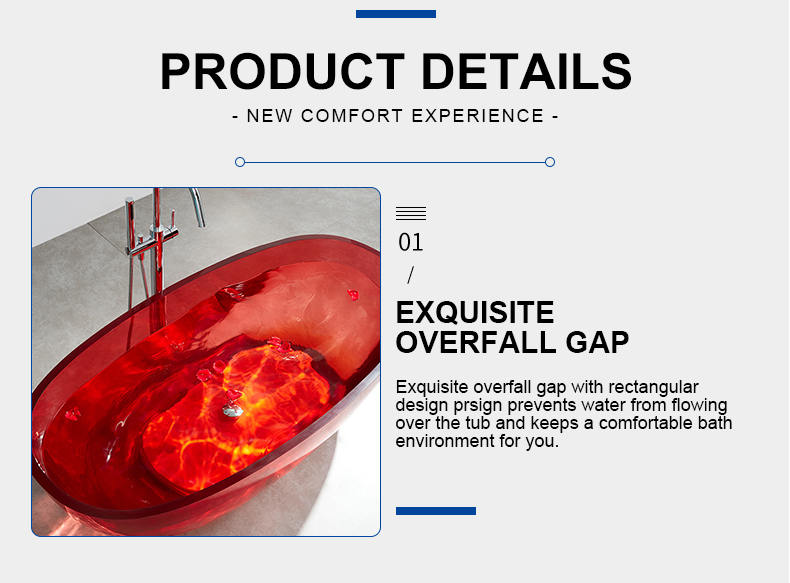 PRODUCT DETAILS

- NEW COMFORT EXPERIENCE -

01

/

EXQUISITE OVERFALL GAP

Exquisite overfall gap with rectangular design prsign prevents water from flowing over the tub and keeps a comfortable bath environment for you.